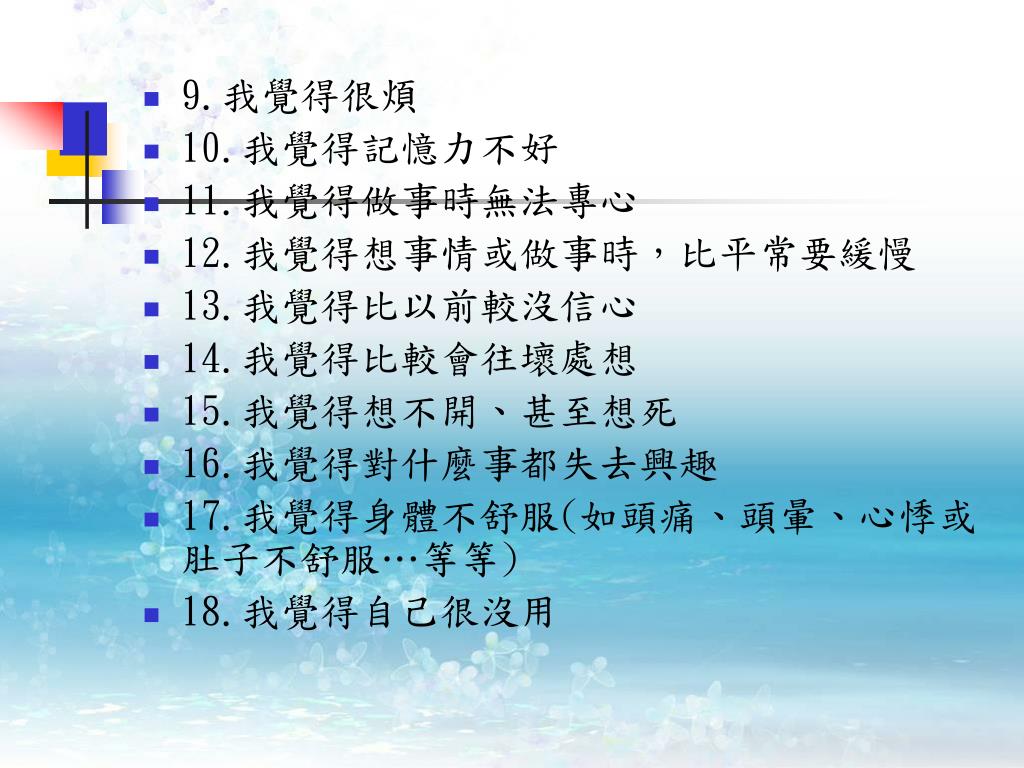 9.我覺得很煩
10.我覺得記憶力不好
11.我覺得做事時無法專心
12.我覺得想事情或做事時，比平常要緩慢
13.我覺得比以前較沒信心
14.我覺得比較會往壞處想
15.我覺得想不開、甚至想死
16.我覺得對什麼事都失去興趣
17.我覺得身體不舒服(如頭痛、頭暈、心悸或肚子不舒服…等等)
18.我覺得自己很沒用